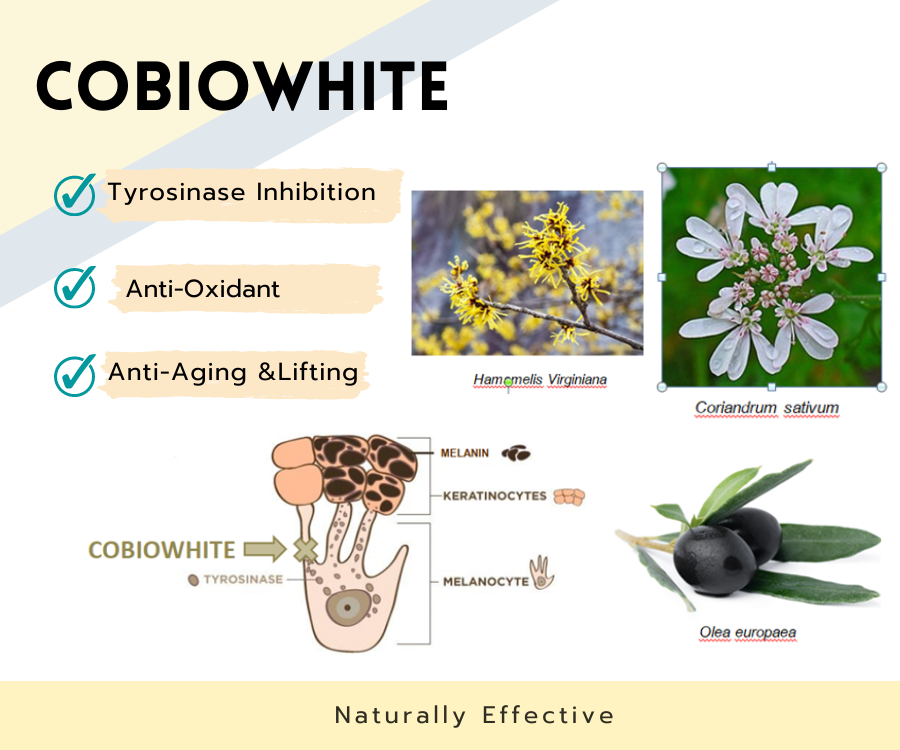 COBIOWHITE

Tyrosinase Inhibition

Anti-Oxidant

Anti-Aging &Lifting

Hamamelis Virginiana

Coriandrum sativum

MELANIN

KERATINOCYTES

COBIOWHITE

TYROSINASE

MELANOCYTE

Olea europaea

Naturally Effective